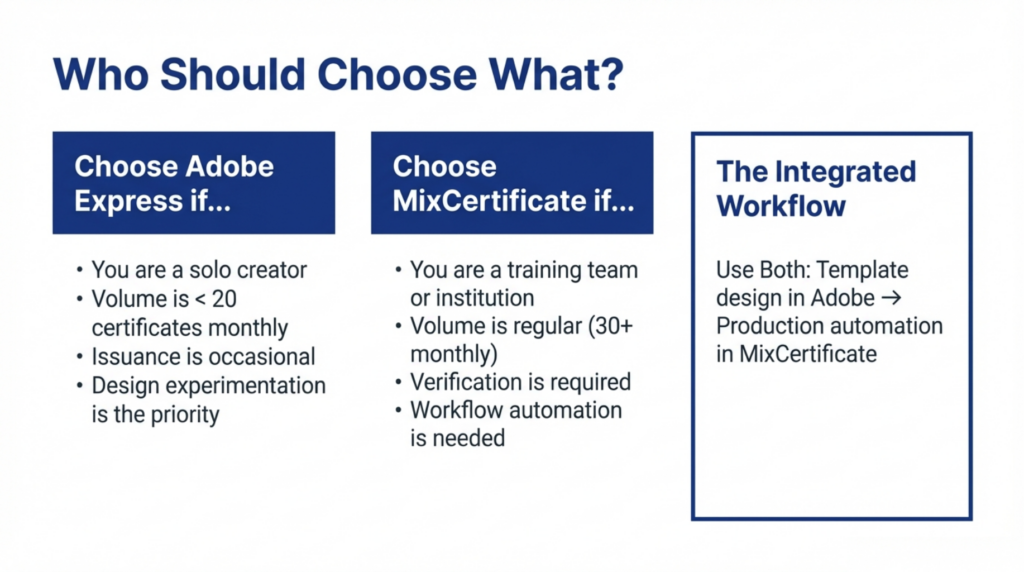 Who Should Choose What?

Choose Adobe Express if...

• You are a solo creator
• Volume is < 20 certificates monthly
• Issuance is occasional
• Design experimentation is the priority

Choose MixCertificate if...

• You are a training team or institution
• Volume is regular (30+ monthly)
• Verification is required
• Workflow automation is needed

The Integrated Workflow

Use Both: Template design in Adobe → Production automation in MixCertificate